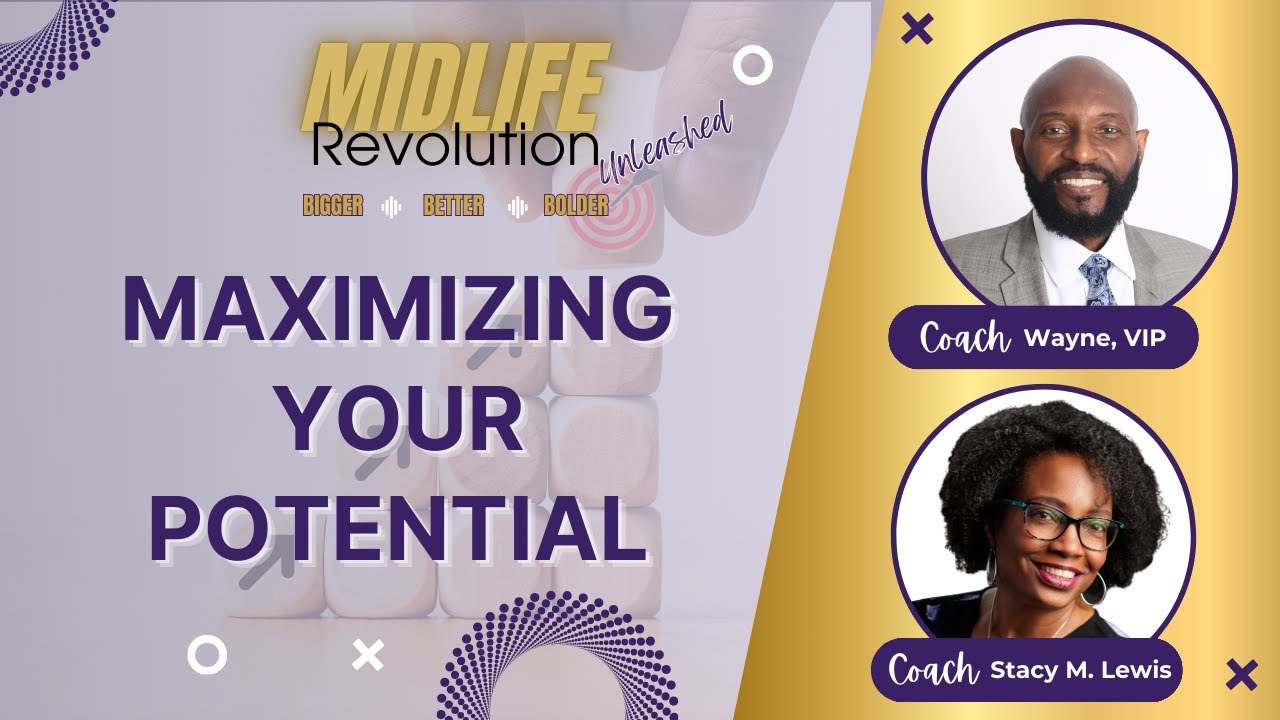 MIDLIFE
Revolution Unleashed

BIGGER BETTER BOLDER

MAXIMIZING YOUR POTENTIAL

Coach Wayne, VIP

Coach Stacy M. Lewis